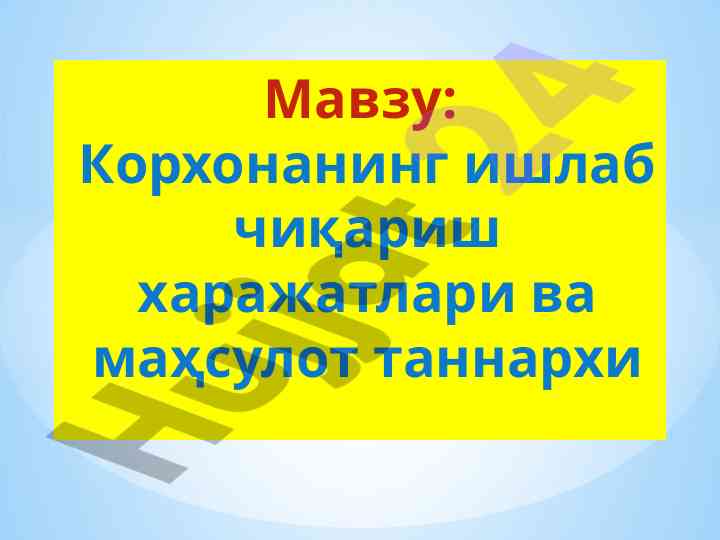 Мавзу:
Корхонанинг ишлаб чиқариш харажатлари ва маҳсулот таннархи

Hujjat24